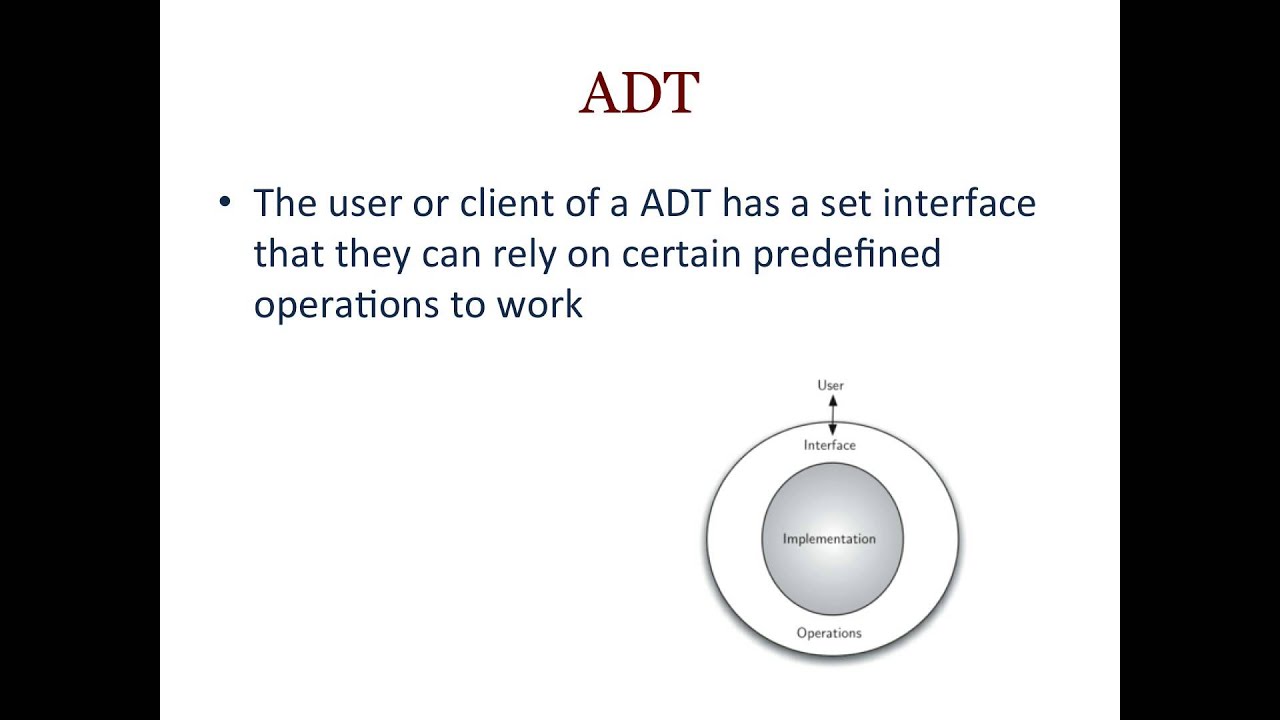 ADT

• The user or client of a ADT has a set interface that they can rely on certain predefined operations to work

User

Interface

Implementation

Operations